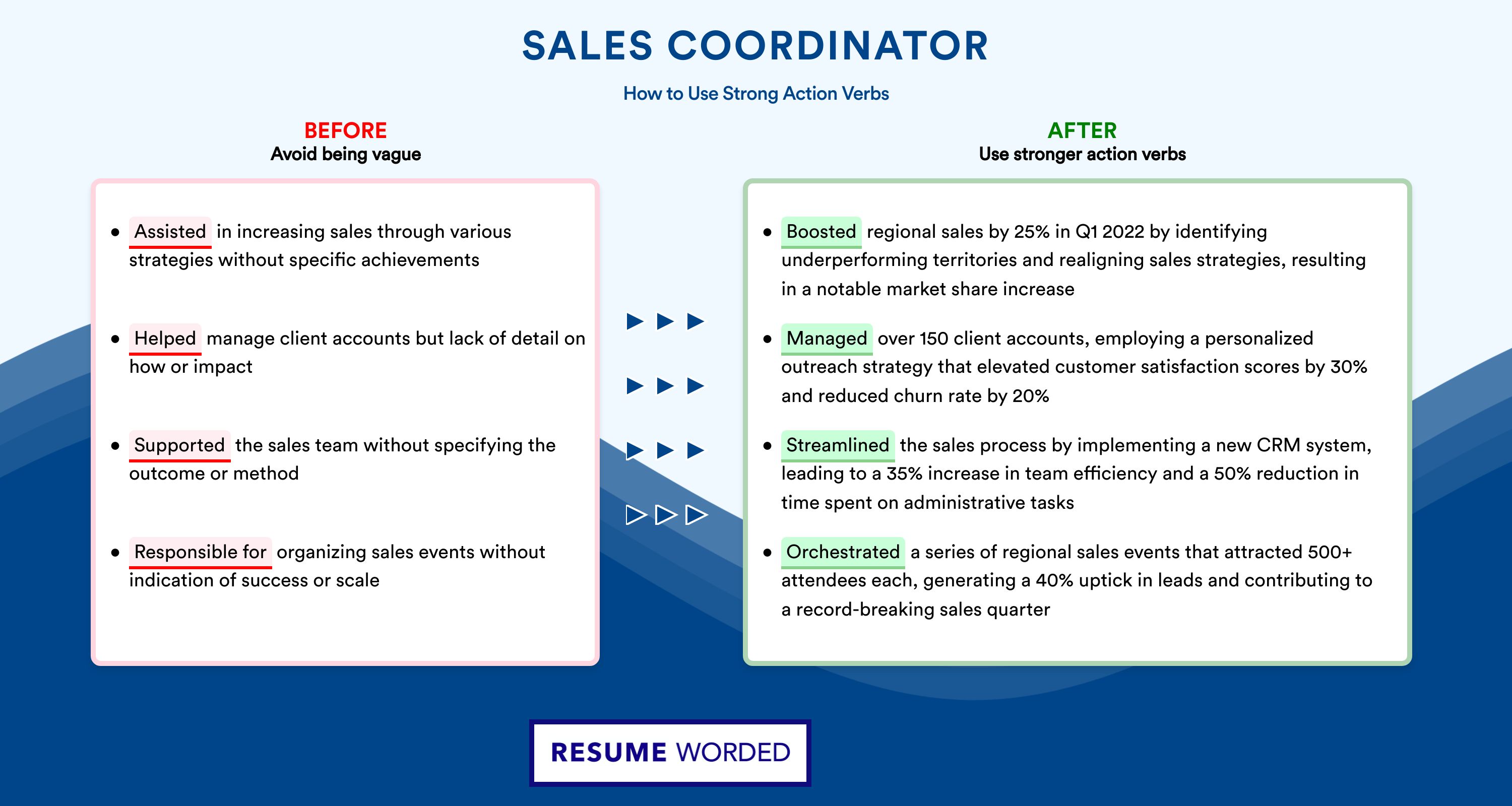 SALES COORDINATOR

How to Use Strong Action Verbs

BEFORE
Avoid being vague

• Assisted in increasing sales through various strategies without specific achievements

• Helped manage client accounts but lack of detail on how or impact

• Supported the sales team without specifying the outcome or method

• Responsible for organizing sales events without indication of success or scale

AFTER
Use stronger action verbs

• Boosted regional sales by 25% in Q1 2022 by identifying underperforming territories and realigning sales strategies, resulting in a notable market share increase

• Managed over 150 client accounts, employing a personalized outreach strategy that elevated customer satisfaction scores by 30% and reduced churn rate by 20%

• Streamlined the sales process by implementing a new CRM system, leading to a 35% increase in team efficiency and a 50% reduction in time spent on administrative tasks

• Orchestrated a series of regional sales events that attracted 500+ attendees each, generating a 40% uptick in leads and contributing to a record-breaking sales quarter

RESUME WORDED